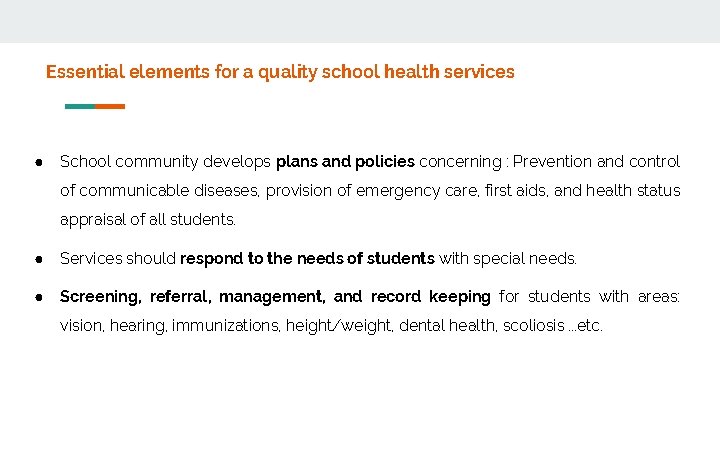 Essential elements for a quality school health services

● School community develops plans and policies concerning : Prevention and control of communicable diseases, provision of emergency care, first aids, and health status appraisal of all students.

● Services should respond to the needs of students with special needs.

● Screening, referral, management, and record keeping for students with areas: vision, hearing, immunizations, height/weight, dental health, scoliosis ...etc.